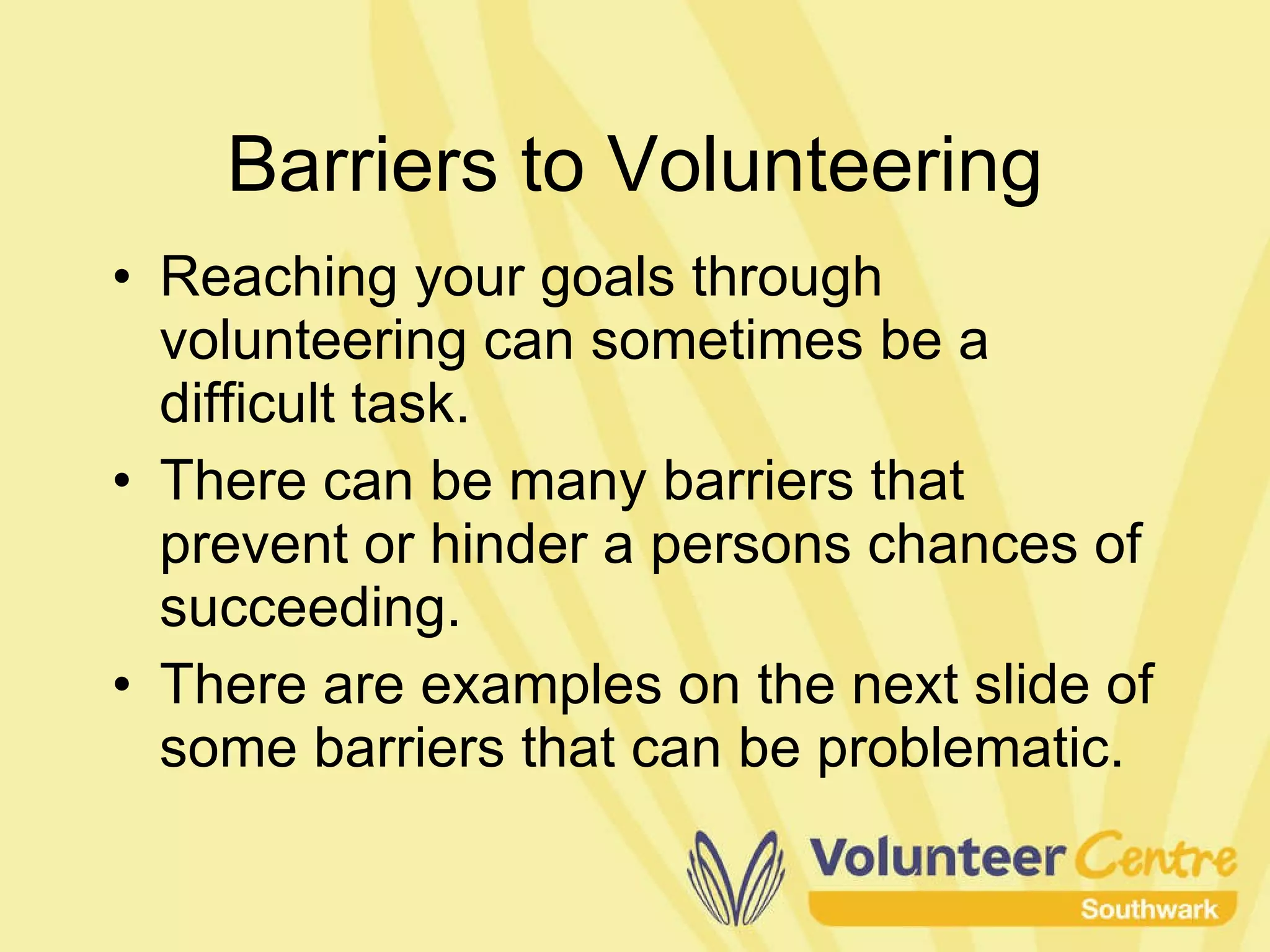 Barriers to Volunteering

• Reaching your goals through volunteering can sometimes be a difficult task.

• There can be many barriers that prevent or hinder a persons chances of succeeding.

• There are examples on the next slide of some barriers that can be problematic.

Volunteer Centre
Southwark